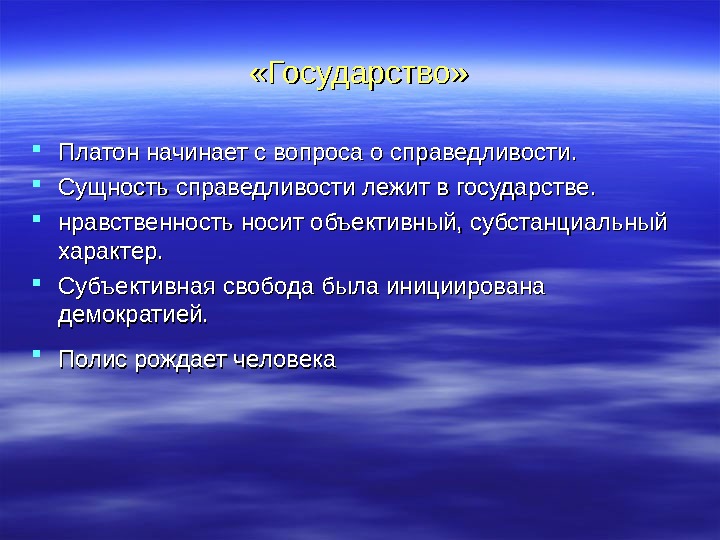 «Государство»

- Платон начинает с вопроса о справедливости.
- Сущность справедливости лежит в государстве.
- нравственность носит объективный, субстанциальный характер.
- Субъективная свобода была инициирована демократией.
- Полис рождает человека